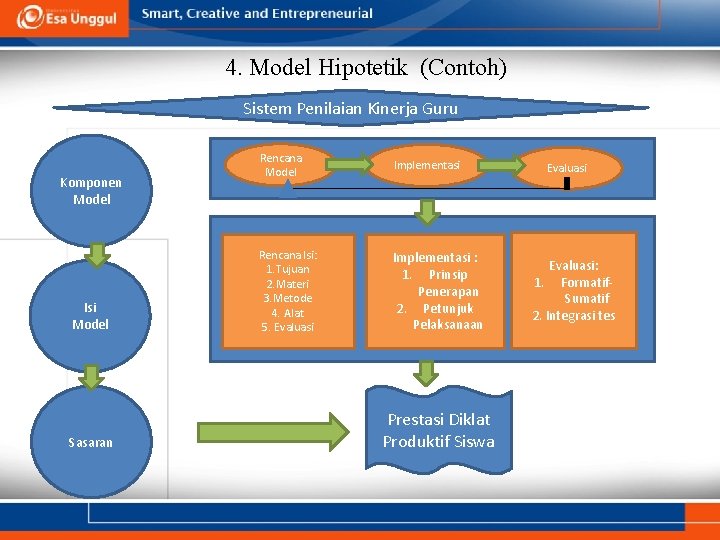 Esa Unggul

Smart, Creative and Entrepreneurial

4. Model Hipotetik (Contoh)

Sistem Penilaian Kinerja Guru

Komponen Model

Isi Model

Sasaran

Rencana Model

Implementasi

Evaluasi

Rencana Isi:
1. Tujuan
2. Materi
3. Metode
4. Alat
5. Evaluasi

Implementasi :
1. Prinsip Penerapan
2. Petunjuk Pelaksanaan

Evaluasi:
1. Formatif-Sumatif
2. Integrasi tes

Prestasi Diklat Produktif Siswa